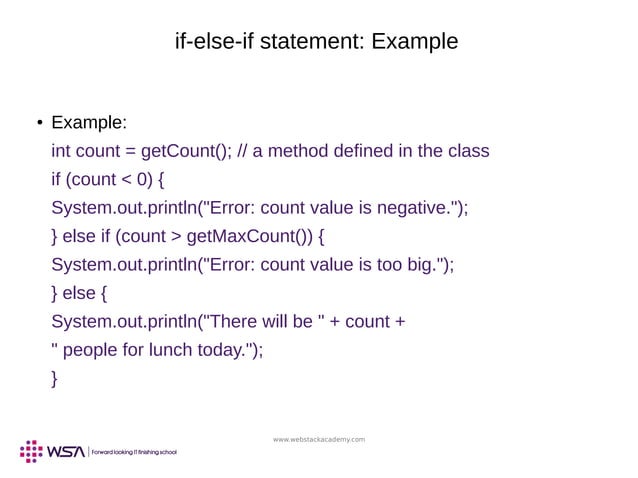 if-else-if statement: Example

• Example:
int count = getCount(); // a method defined in the class
if (count < 0) {
System.out.println("Error: count value is negative.");
} else if (count > getMaxCount()) {
System.out.println("Error: count value is too big.");
} else {
System.out.println("There will be " + count +
" people for lunch today.");
}

www.webstackacademy.com

WSA | Forward looking IT finishing school